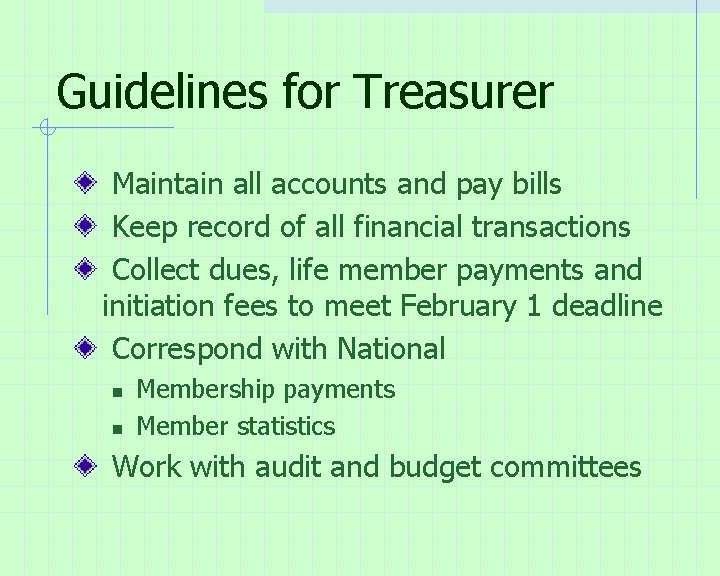 Guidelines for Treasurer

Maintain all accounts and pay bills

Keep record of all financial transactions

Collect dues, life member payments and initiation fees to meet February 1 deadline

Correspond with National

Membership payments

Member statistics

Work with audit and budget committees